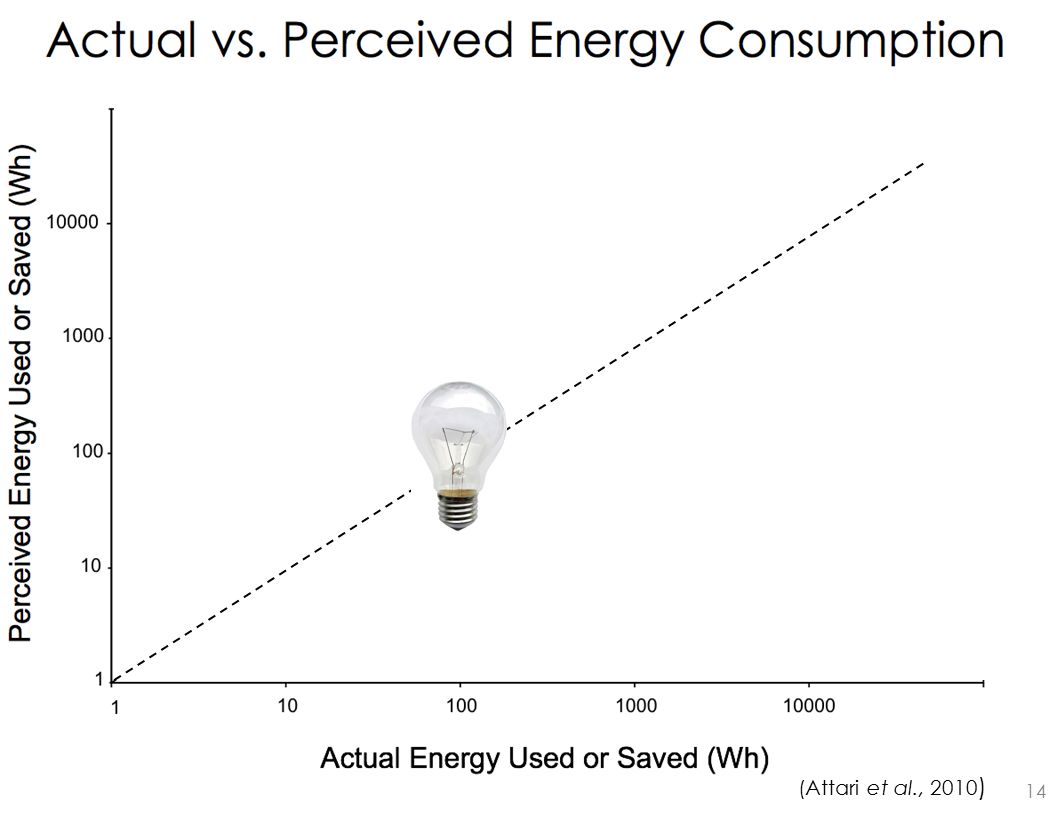 Actual vs. Perceived Energy Consumption

Perceived Energy Used or Saved (Wh)

10000
1000
100
10
1

1
10
100
1000
10000

Actual Energy Used or Saved (Wh)

(Attari et al., 2010)

14